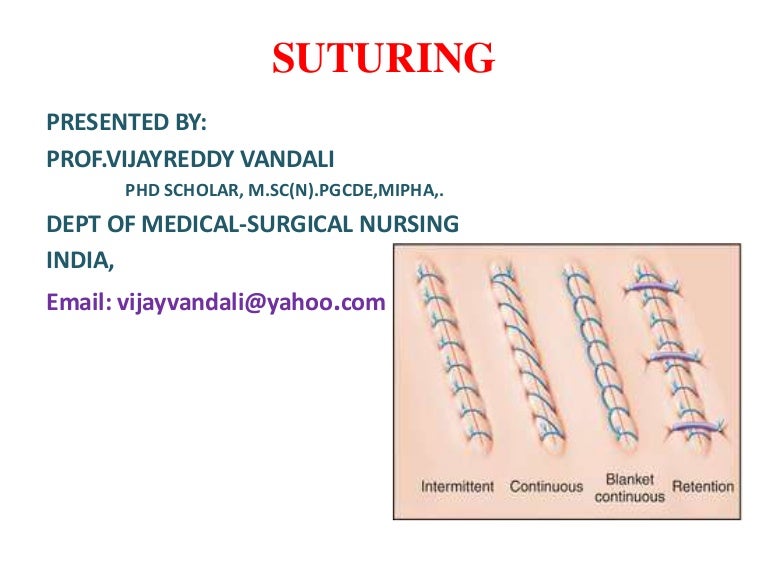 SUTURING

PRESENTED BY:

PROF.VIJAYREDDY VANDALI

PHD SCHOLAR, M.SC(N).PGCDE,MIPHA,.

DEPT OF MEDICAL-SURGICAL NURSING

INDIA,

Email: vijayvandali@yahoo.com

Intermittent Continuous Blanket continuous Retention